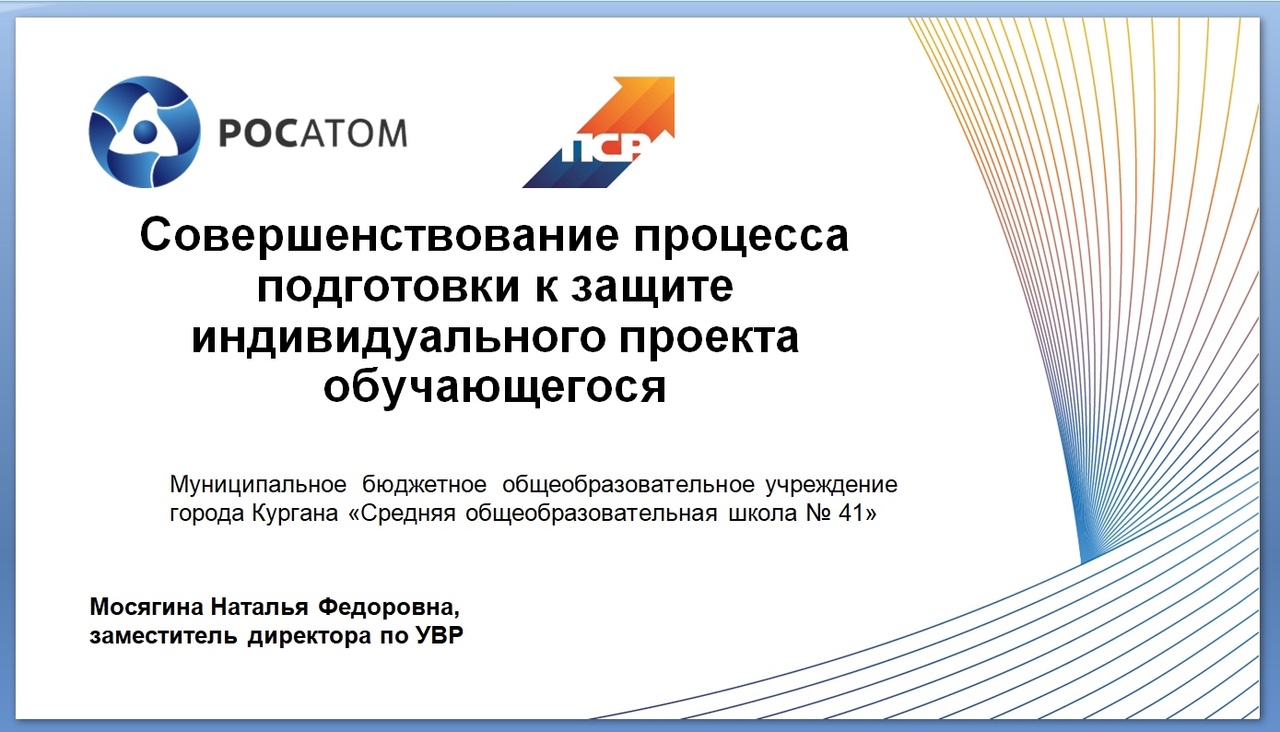 РОСАТОМ

ПСР

Совершенствование процесса подготовки к защите индивидуального проекта обучающегося

Муниципальное бюджетное общеобразовательное учреждение города Кургана «Средняя общеобразовательная школа № 41»

Мосягина Наталья Федоровна, заместитель директора по УВР